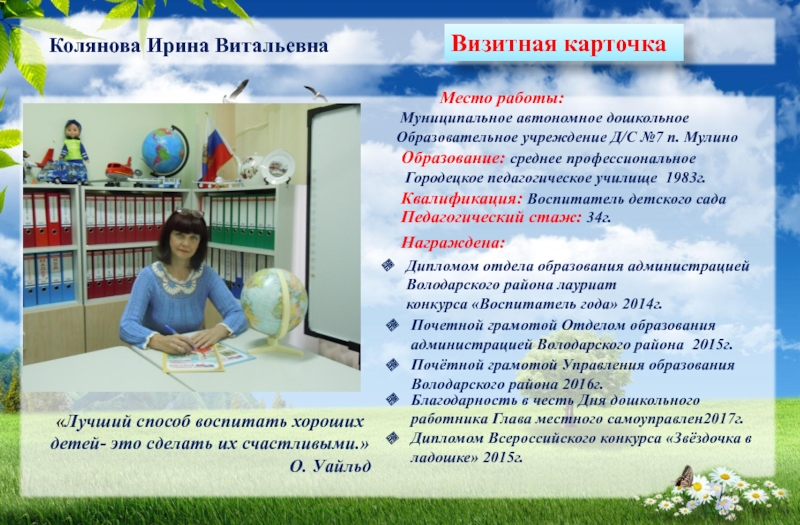 Колянова Ирина Витальевна

Визитная карточка

Место работы:
Муниципальное автономное дошкольное Образовательное учреждение Д/С №7 п. Мулино
Образование: среднее профессиональное Городецкое педагогическое училище 1983г.
Квалификация: Воспитатель детского сада
Педагогический стаж: 34г.
Награждена:
Дипломом отдела образования администрацией Володарского района лауриат конкурса «Воспитатель года» 2014г.
Почетной грамотой Отделом образования администрацией Володарского района 2015г.
Почётной грамотой Управления образования Володарского района 2016г.
Благодарность в честь Дня дошкольного работника Глава местного самоуправлен2017г.
Дипломом Всероссийского конкурса «Звёздочка в ладошке» 2015г.

«Лучший способ воспитать хороших детей- это сделать их счастливыми.»
О. Уайльд